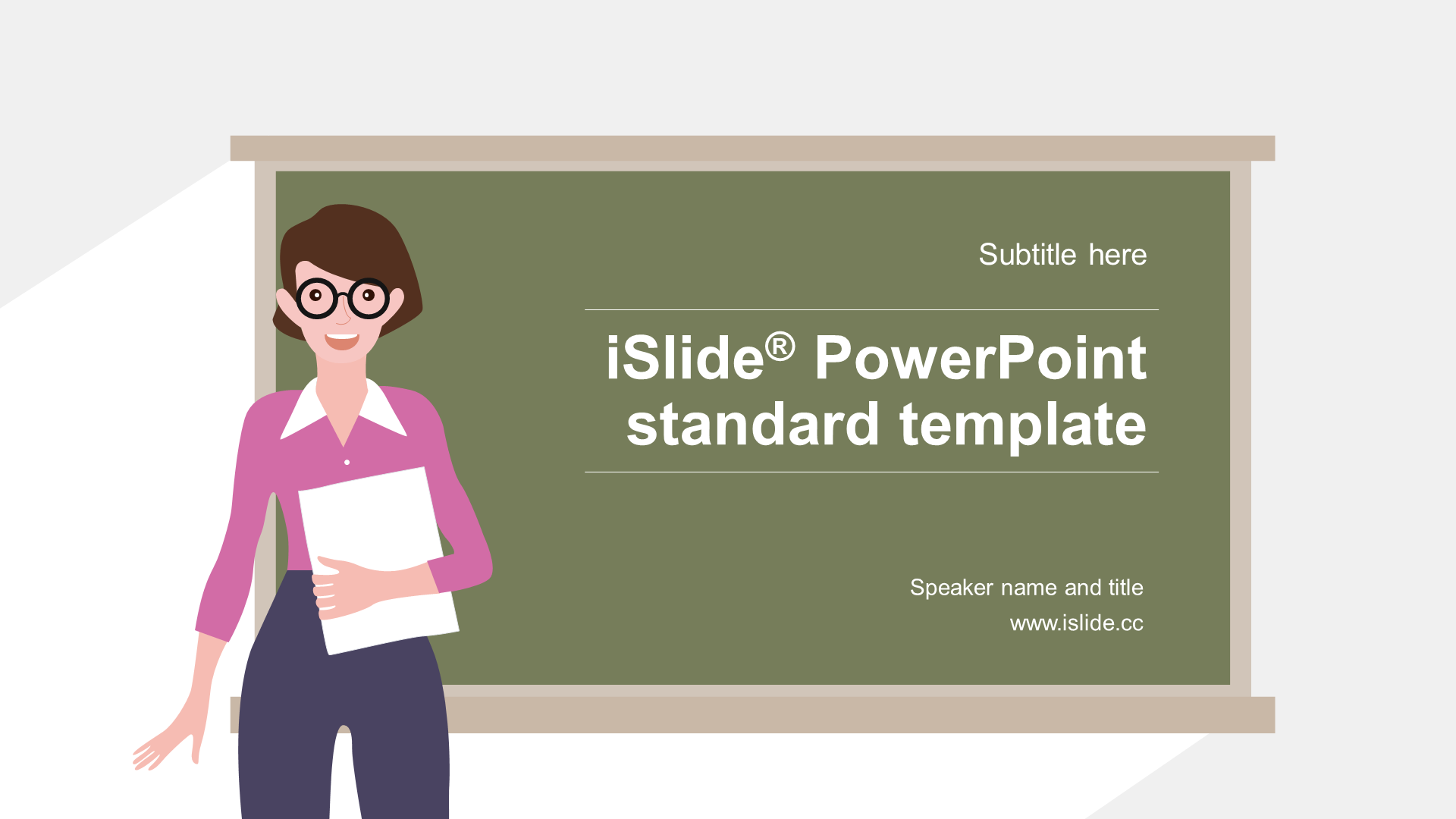 Subtitle here

iSlide® PowerPoint standard template

Speaker name and title
www.islide.cc